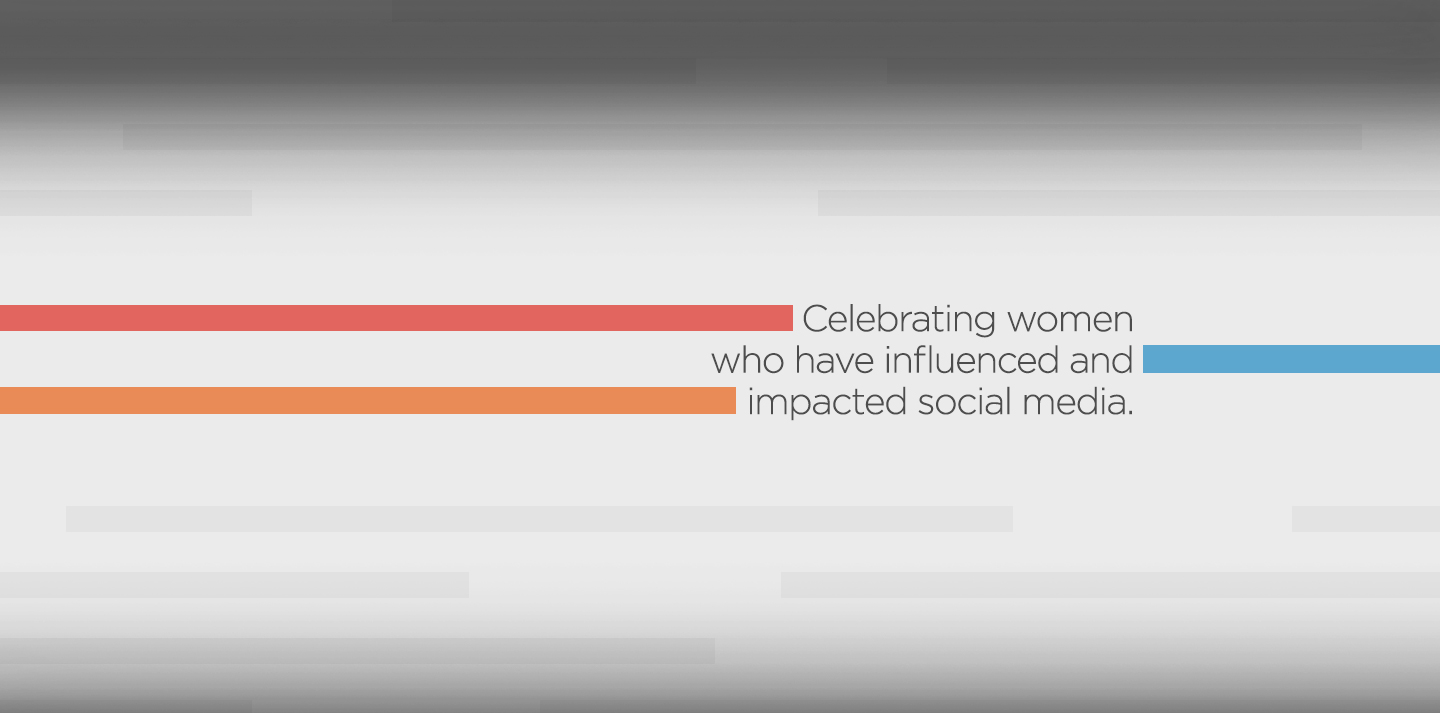 Celebrating women who have influenced and impacted social media.